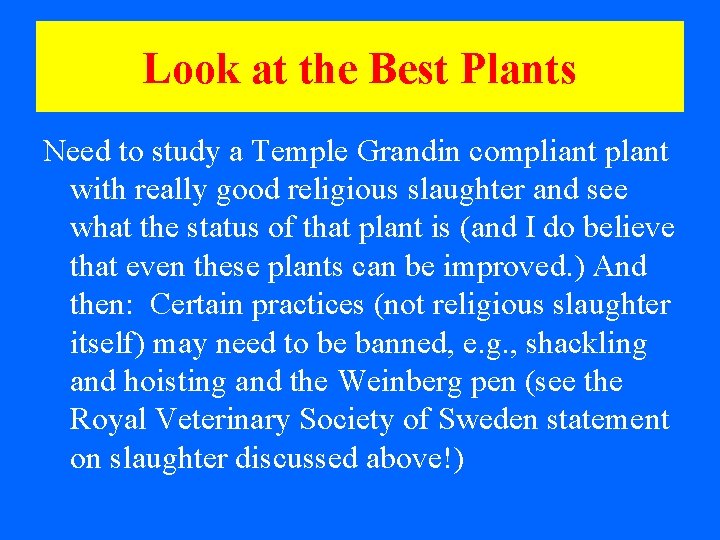 Look at the Best Plants

Need to study a Temple Grandin compliant plant with really good religious slaughter and see what the status of that plant is (and I do believe that even these plants can be improved.) And then:  Certain practices (not religious slaughter itself) may need to be banned, e.g., shackling and hoisting and the Weinberg pen (see the Royal Veterinary Society of Sweden statement on slaughter discussed above!)